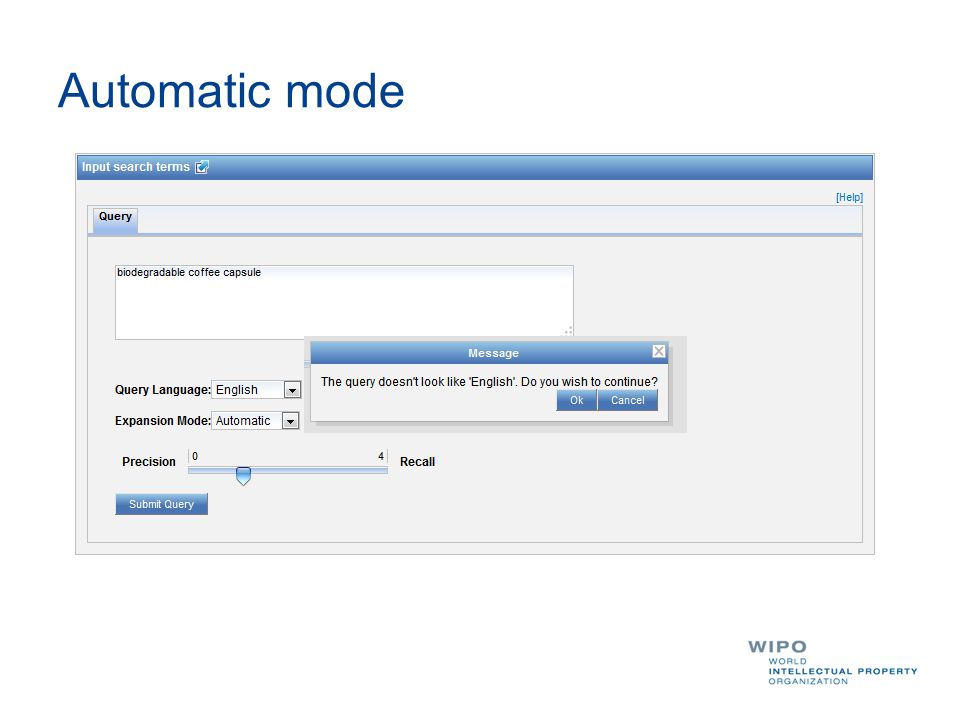 Automatic mode

Input search terms

[Help]

Query

biodegradable coffee capsule

Message

The query doesn't look like 'English'. Do you wish to continue?

Ok Cancel

Query Language: English

Expansion Mode: Automatic

Precision 0 4 Recall

Submit Query

WIPO
WORLD
INTELLECTUAL PROPERTY
ORGANIZATION